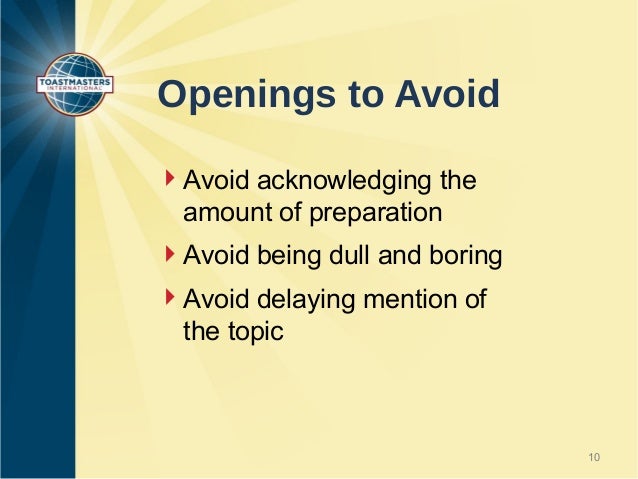 TOASTMASTERS INTERNATIONAL

Openings to Avoid

Avoid acknowledging the amount of preparation

Avoid being dull and boring

Avoid delaying mention of the topic

10